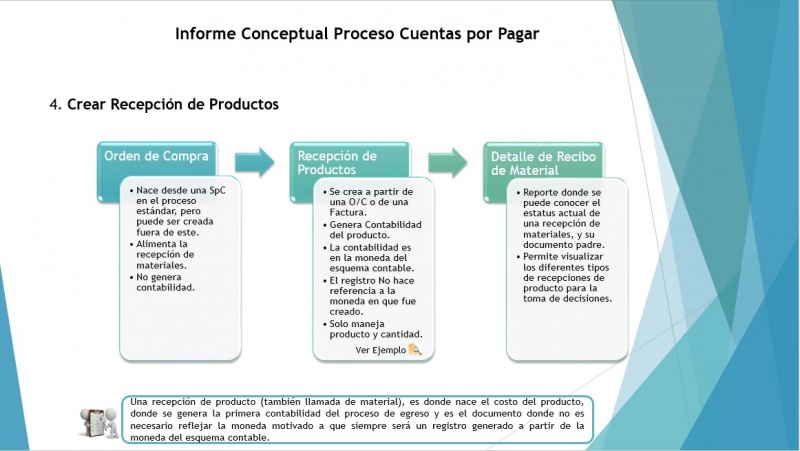 Informe Conceptual Proceso Cuentas por Pagar

4. Crear Recepción de Productos

Orden de Compra

• Nace desde una SpC en el proceso estándar, pero puede ser creada fuera de este.
• Alimenta la recepción de materiales.
• No genera contabilidad.

Recepción de Productos

• Se crea a partir de una O/C o de una Factura.
• Genera Contabilidad del producto.
• La contabilidad es en la moneda del esquema contable.
• El registro No hace referencia a la moneda en que fue creado.
• Solo maneja producto y cantidad.

Ver Ejemplo

Detalle de Recibo de Material

• Reporte donde se puede conocer el estatus actual de una recepción de materiales, y su documento padre.
• Permite visualizar los diferentes tipos de recepciones de producto para la toma de decisiones.

Una recepción de producto (también llamada de material), es donde nace el costo del producto, donde se genera la primera contabilidad del proceso de egreso y es el documento donde no es necesario reflejar la moneda motivado a que siempre será un registro generado a partir de la moneda del esquema contable.